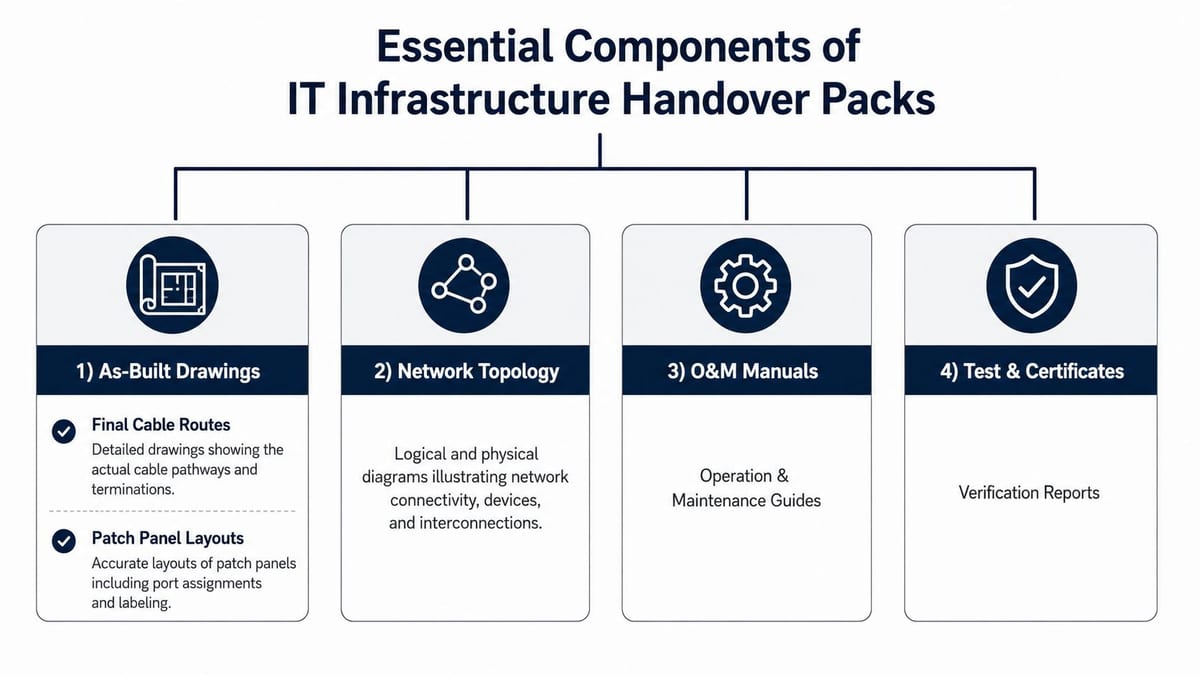 Essential Components of IT Infrastructure Handover Packs

1) As-Built Drawings

Final Cable Routes
Detailed drawings showing the actual cable pathways and terminations.

Patch Panel Layouts
Accurate layouts of patch panels including port assignments and labeling.

2) Network Topology

Logical and physical diagrams illustrating network connectivity, devices, and interconnections.

3) O&M Manuals

Operation & Maintenance Guides

4) Test & Certificates

Verification Reports